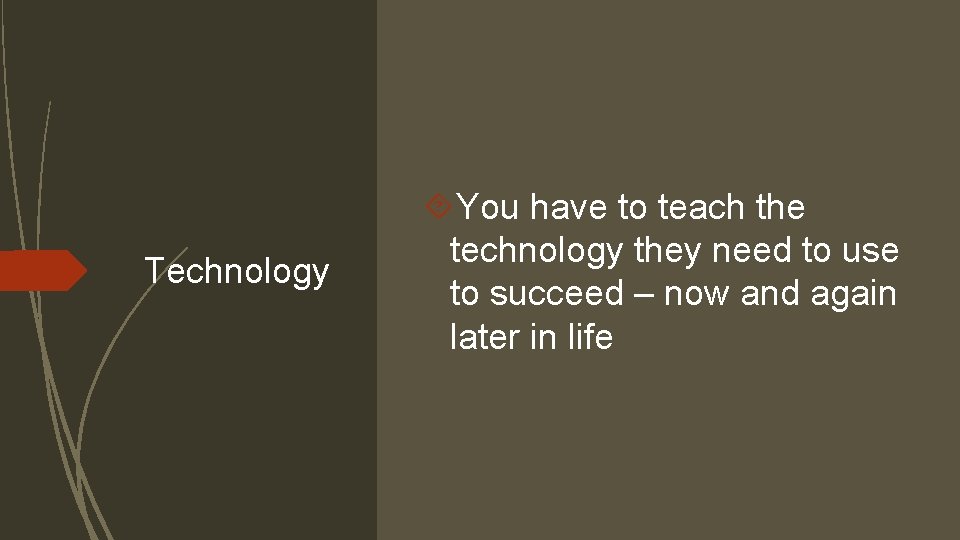 Technology

You have to teach the technology they need to use to succeed – now and again later in life